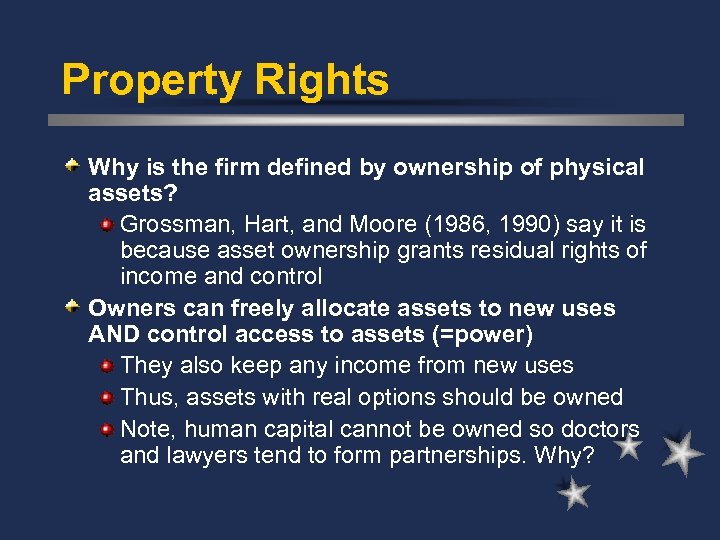 Property Rights

Why is the firm defined by ownership of physical assets?

Grossman, Hart, and Moore (1986, 1990) say it is because asset ownership grants residual rights of income and control

Owners can freely allocate assets to new uses AND control access to assets (=power)

They also keep any income from new uses

Thus, assets with real options should be owned

Note, human capital cannot be owned so doctors and lawyers tend to form partnerships. Why?